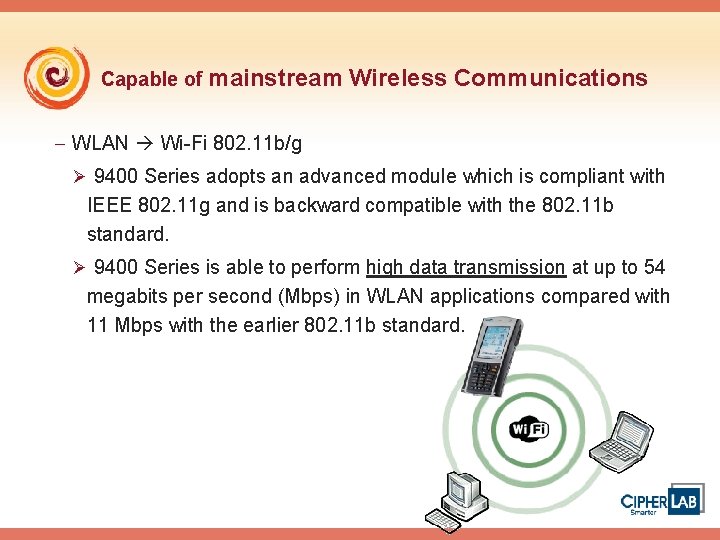 Capable of mainstream Wireless Communications

– WLAN → Wi-Fi 802.11b/g

➢ 9400 Series adopts an advanced module which is compliant with IEEE 802.11g and is backward compatible with the 802.11b standard.

➢ 9400 Series is able to perform high data transmission at up to 54 megabits per second (Mbps) in WLAN applications compared with 11 Mbps with the earlier 802.11b standard.

WiFi

CIPHER LAB
Smarter